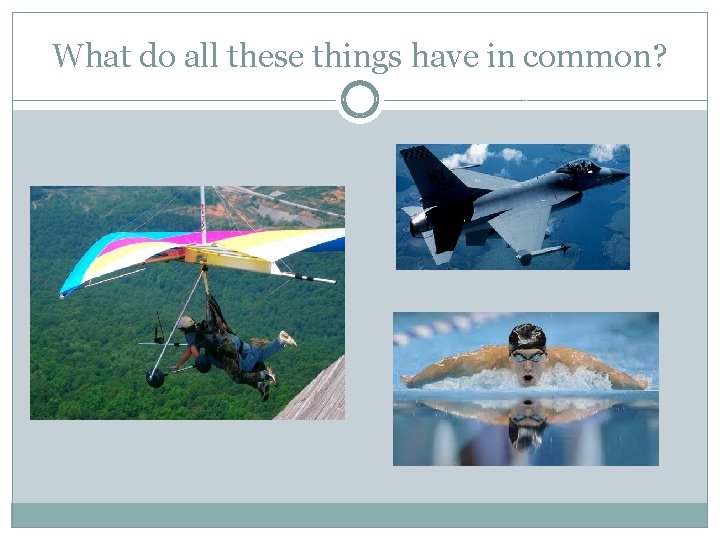 What do all these things have in common?